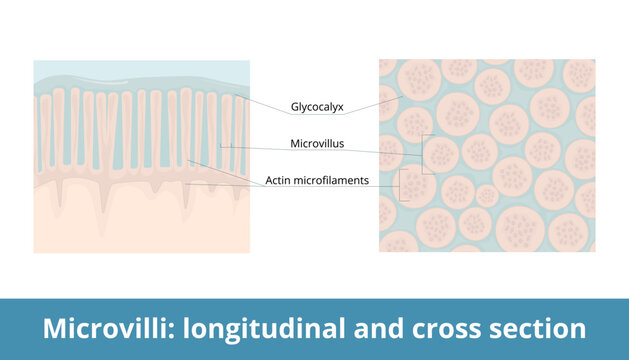 Glycocalyx
Microvillus
Actin microfilaments

Microvilli: longitudinal and cross section